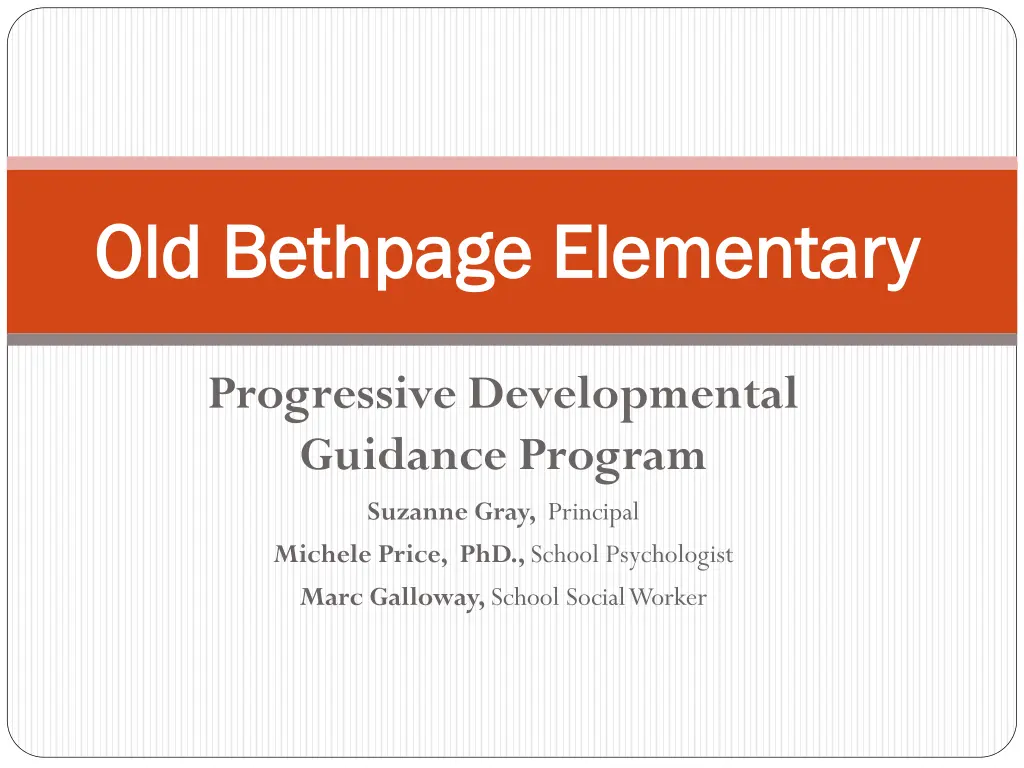 Old Bethpage Elementary

Progressive Developmental Guidance Program

Suzanne Gray, Principal

Michele Price, PhD., School Psychologist

Marc Galloway, School Social Worker